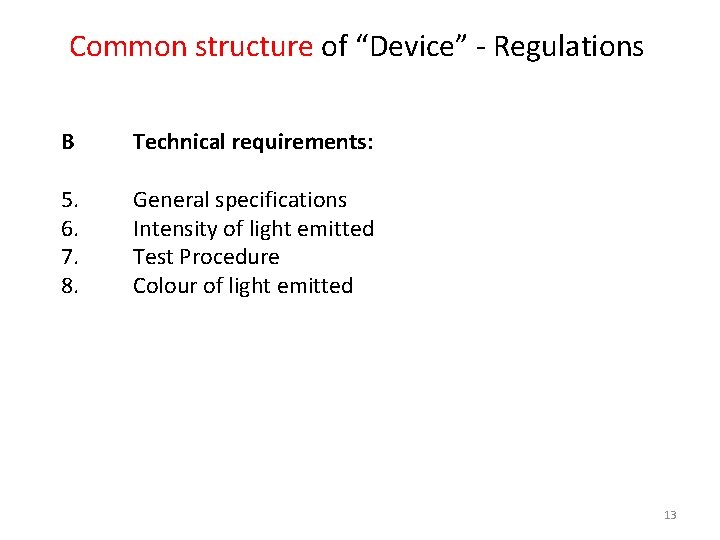 Common structure of “Device” - Regulations

B Technical requirements:

5. General specifications
6. Intensity of light emitted
7. Test Procedure
8. Colour of light emitted

13